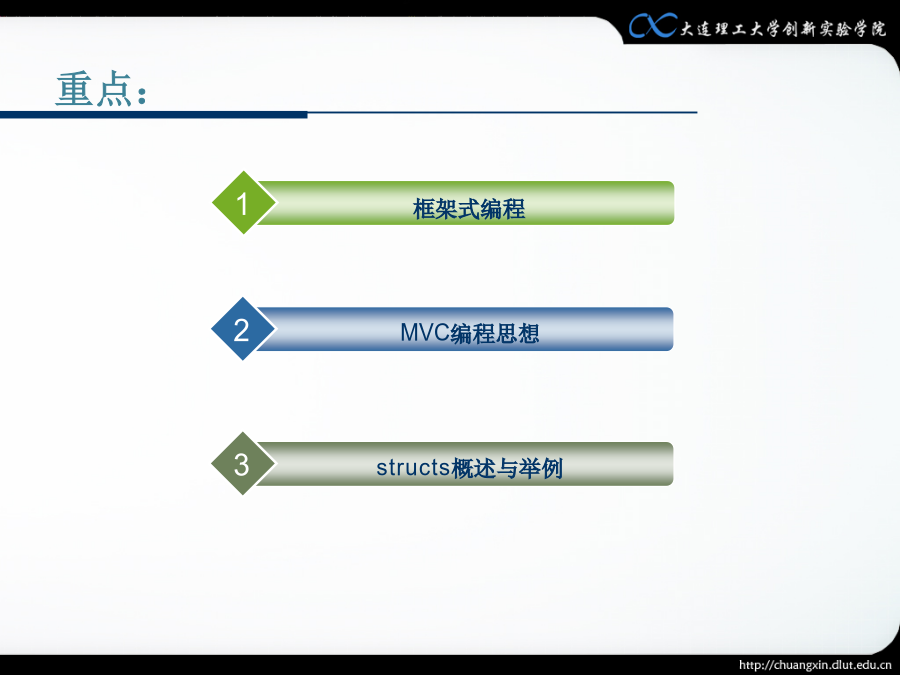 大连理工大学创新实验学院

重点：

1 框架式编程

2 MVC编程思想

3 structs概述与举例

http://chuangxin.dlut.edu.cn